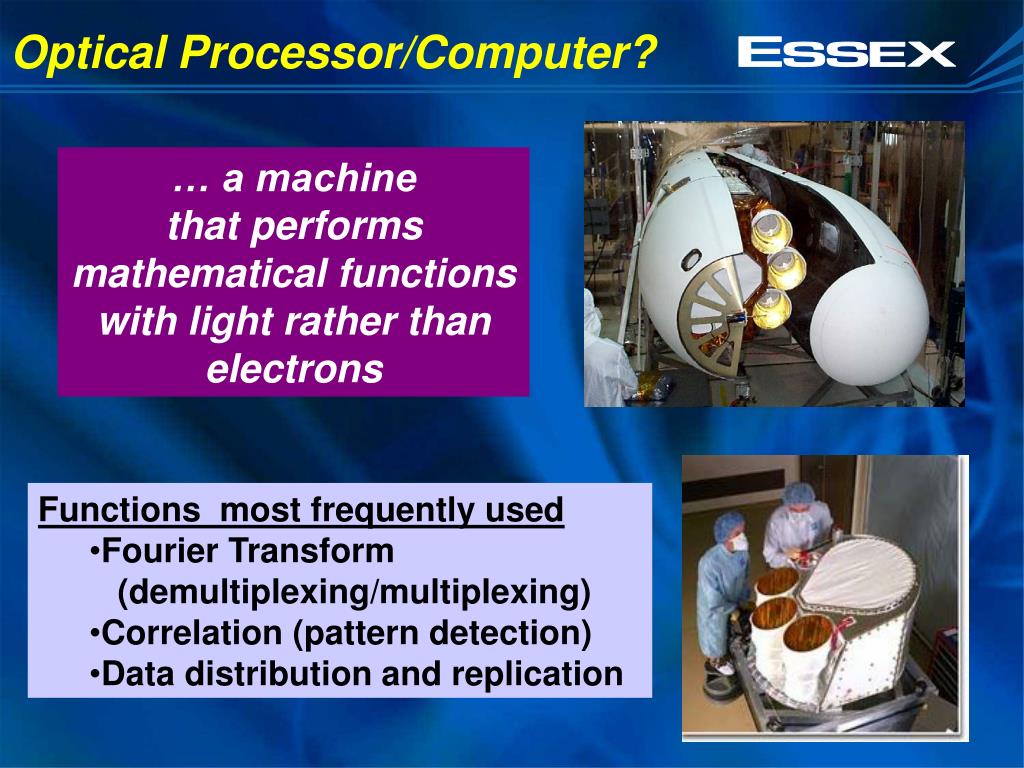 Optical Processor/Computer?

ESSEX

… a machine that performs mathematical functions with light rather than electrons

Functions most frequently used
•Fourier Transform (demultiplexing/multiplexing)
•Correlation (pattern detection)
•Data distribution and replication